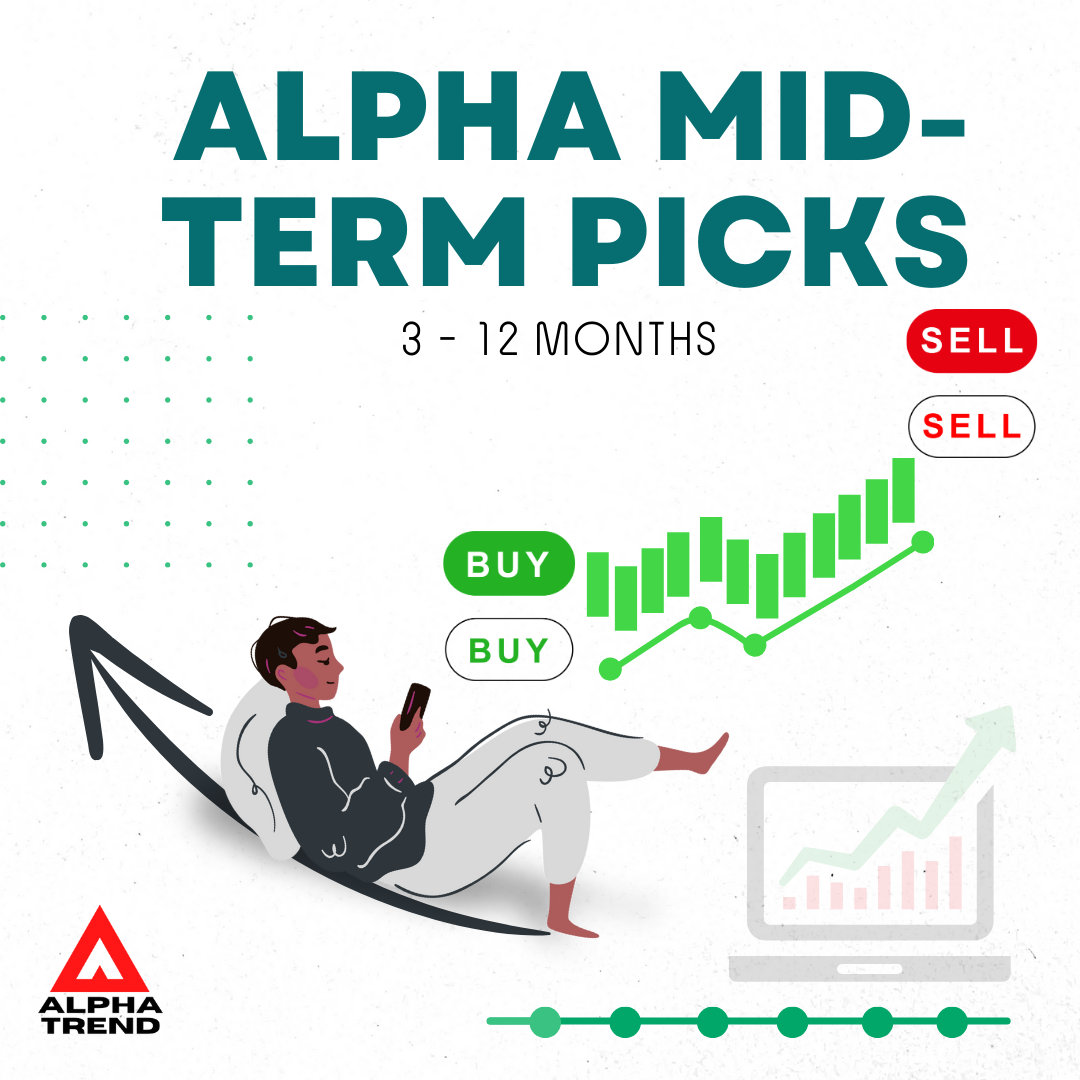 ALPHA MID-TERM PICKS

3 - 12 MONTHS

SELL

SELL

BUY

BUY

ALPHA TREND